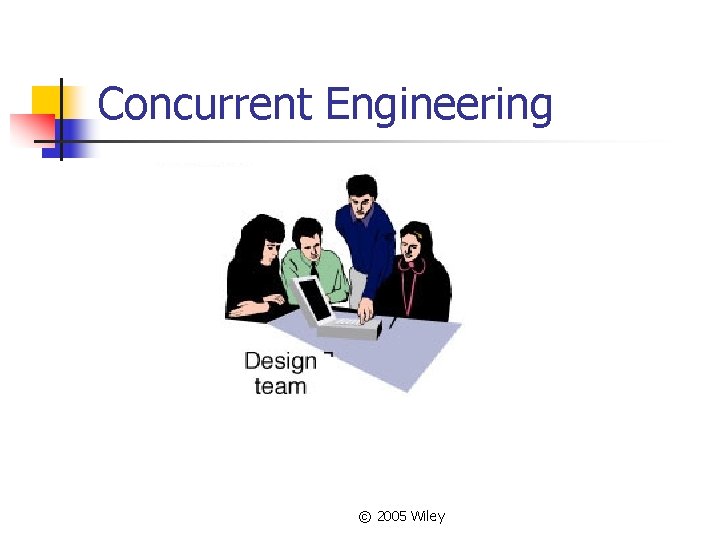 Concurrent Engineering

Design team

© 2005 Wiley